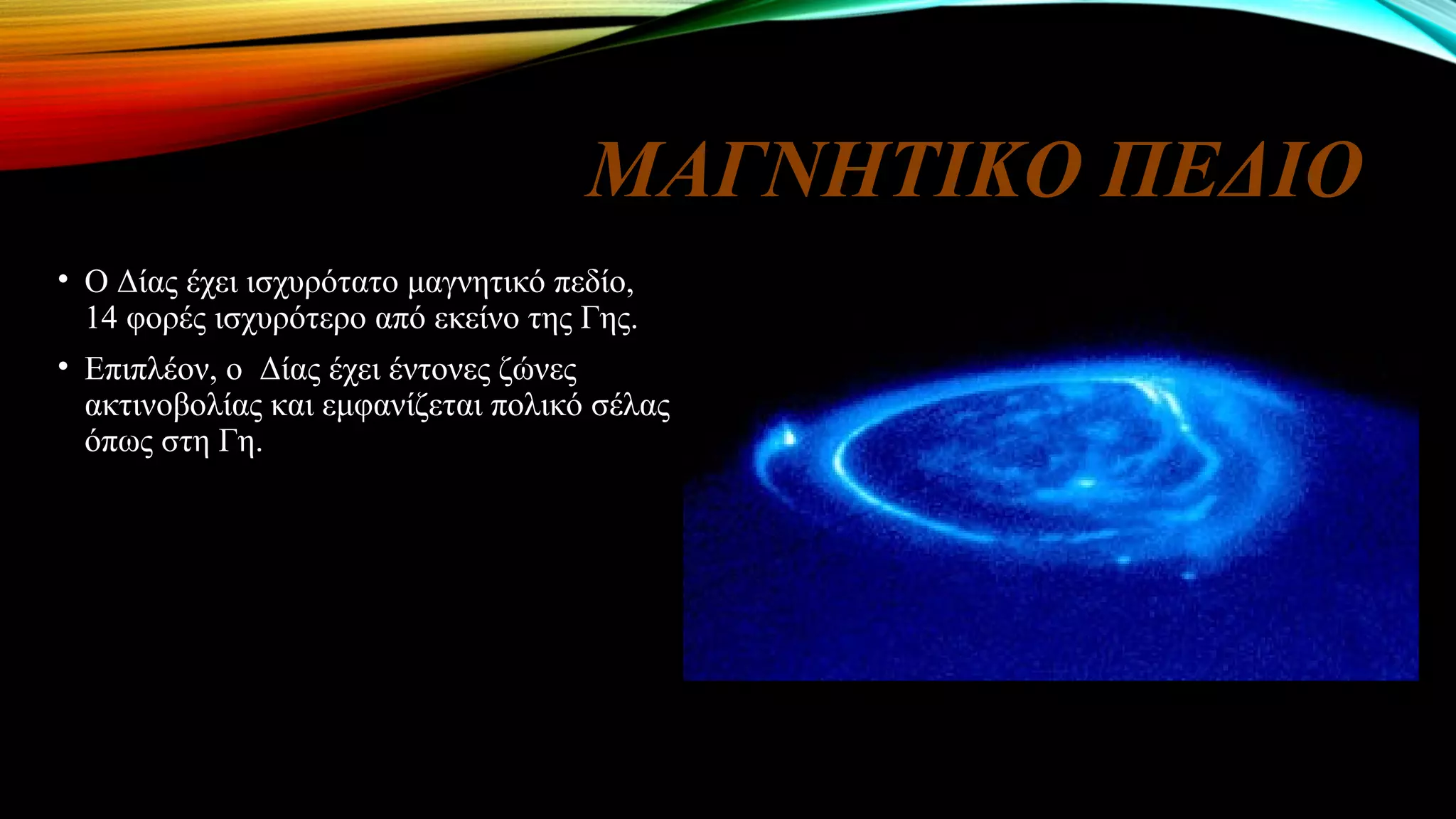 ΜΑΓΝΗΤΙΚΟ ΠΕΔΙΟ

• Ο Δίας έχει ισχυρότατο μαγνητικό πεδίο, 14 φορές ισχυρότερο από εκείνο της Γης.

• Επιπλέον, ο Δίας έχει έντονες ζώνες ακτινοβολίας και εμφανίζεται πολικό σέλας όπως στη Γη.